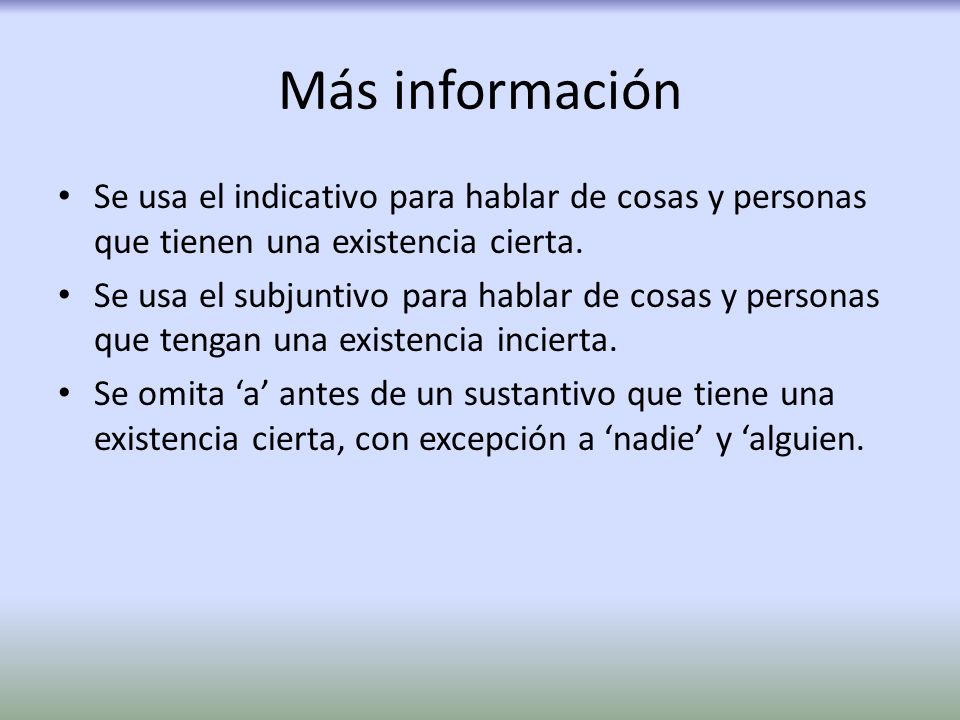 Más información

• Se usa el indicativo para hablar de cosas y personas que tienen una existencia cierta.
• Se usa el subjuntivo para hablar de cosas y personas que tengan una existencia incierta.
• Se omita ‘a’ antes de un sustantivo que tiene una existencia cierta, con excepción a ‘nadie’ y ‘alguien.